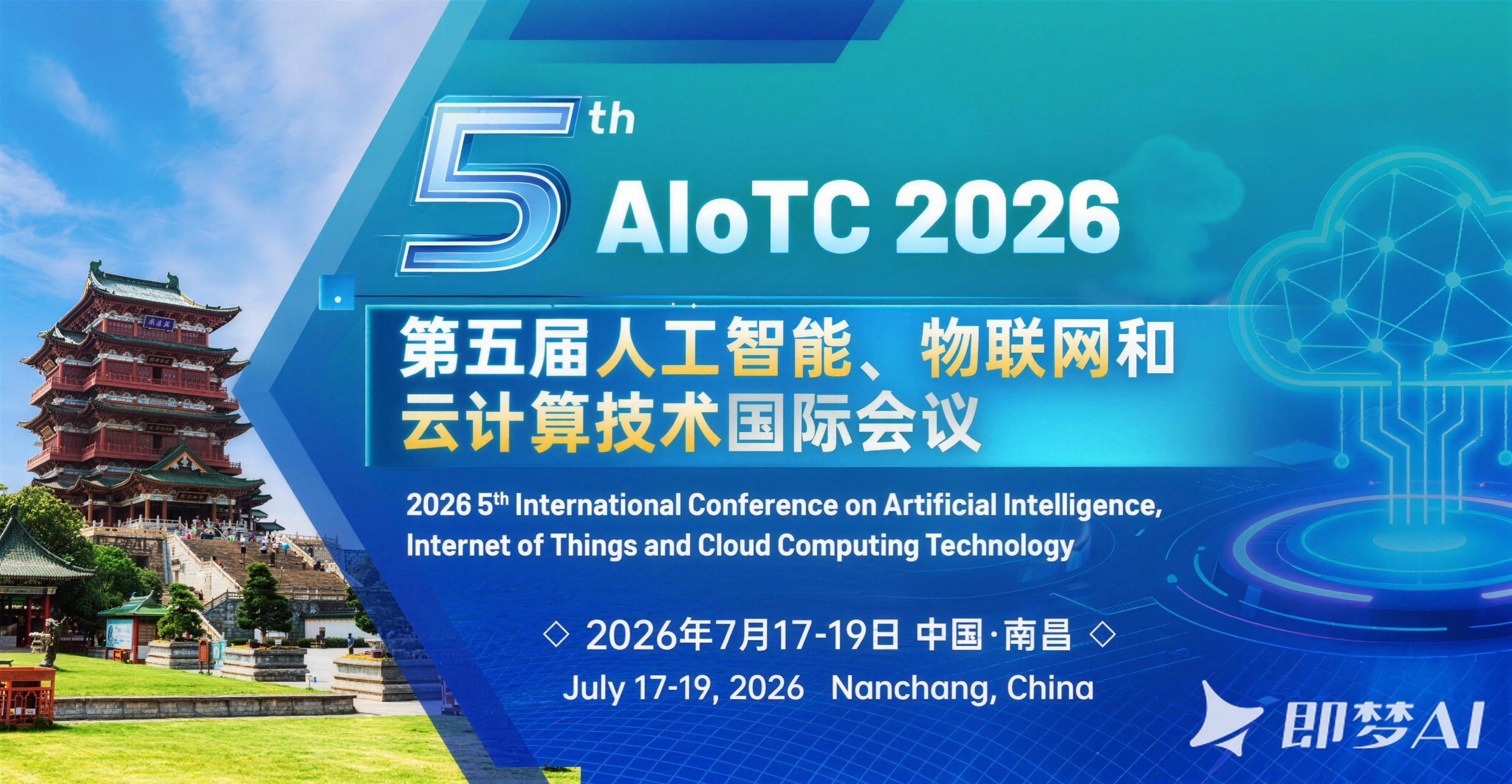 5th AIoTC 2026

第五届人工智能、物联网和云计算技术国际会议

2026 5th International Conference on Artificial Intelligence, Internet of Things and Cloud Computing Technology

◇ 2026年7月17-19日 中国·南昌 ◇

July 17-19, 2026 Nanchang, China

即梦AI